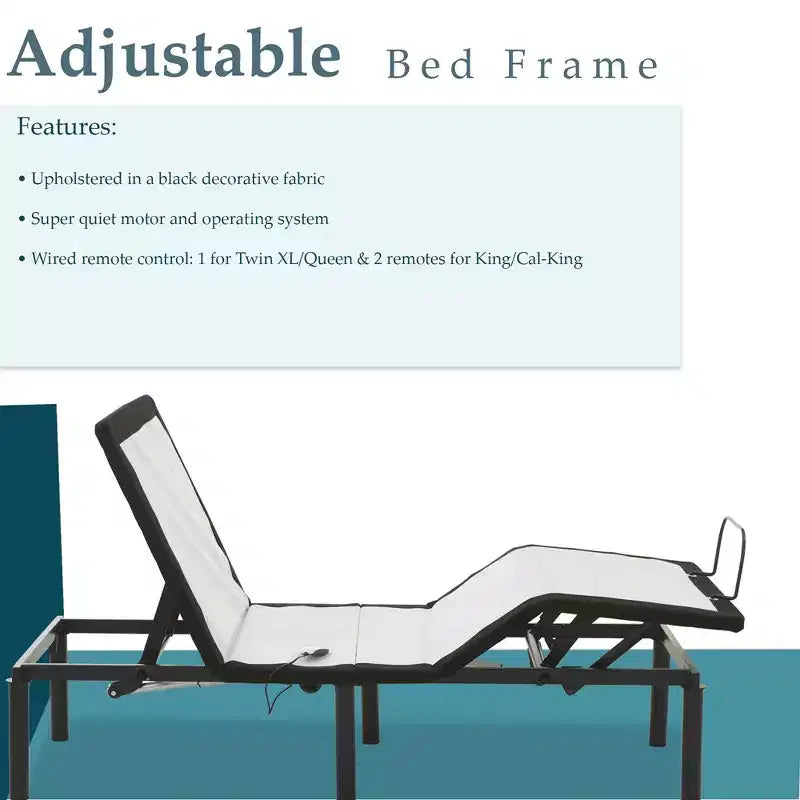 Adjustable Bed Frame

Features:

• Upholstered in a black decorative fabric

• Super quiet motor and operating system

• Wired remote control: 1 for Twin XL/Queen & 2 remotes for King/Cal-King